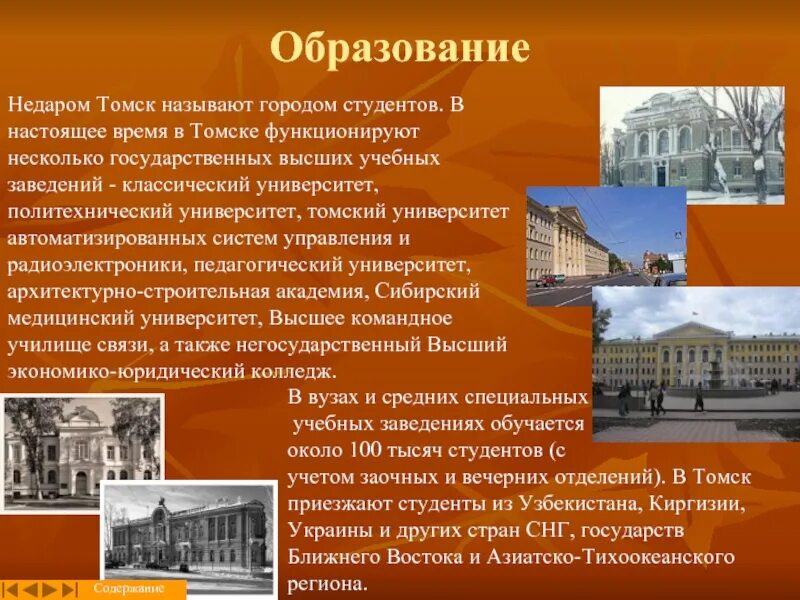 Образование

Недаром Томск называют городом студентов. В настоящее время в Томске функционируют несколько государственных высших учебных заведений - классический университет, политехнический университет, томский университет автоматизированных систем управления и радиоэлектроники, педагогический университет, архитектурно-строительная академия, Сибирский медицинский университет, Высшее командное училище связи, а также негосударственный Высший экономико-юридический колледж.

В вузах и средних специальных учебных заведениях обучается около 100 тысяч студентов (с учетом заочных и вечерних отделений). В Томск приезжают студенты из Узбекистана, Киргизии, Украины и других стран СНГ, государств Ближнего Востока и Азиатско-Тихоокеанского региона.

Содержание